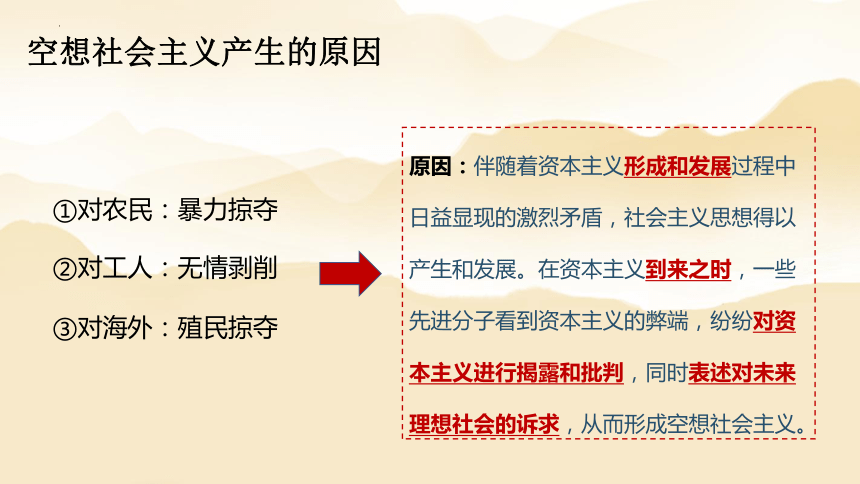 空想社会主义产生的原因

①对农民：暴力掠夺

②对工人：无情剥削

③对海外：殖民掠夺

原因：伴随着资本主义形成和发展过程中日益显现的激烈矛盾，社会主义思想得以产生和发展。在资本主义到来之时，一些先进分子看到资本主义的弊端，纷纷对资本主义进行揭露和批判，同时表述对未来理想社会的诉求，从而形成空想社会主义。